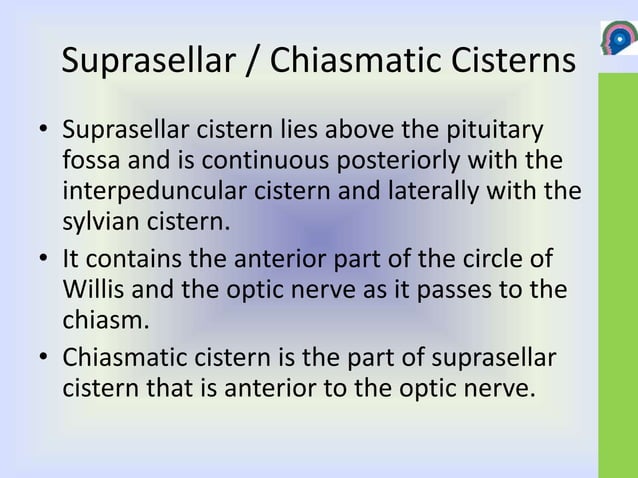 Suprasellar / Chiasmatic Cisterns

• Suprasellar cistern lies above the pituitary fossa and is continuous posteriorly with the interpeduncular cistern and laterally with the sylvian cistern.
• It contains the anterior part of the circle of Willis and the optic nerve as it passes to the chiasm.
• Chiasmatic cistern is the part of suprasellar cistern that is anterior to the optic nerve.